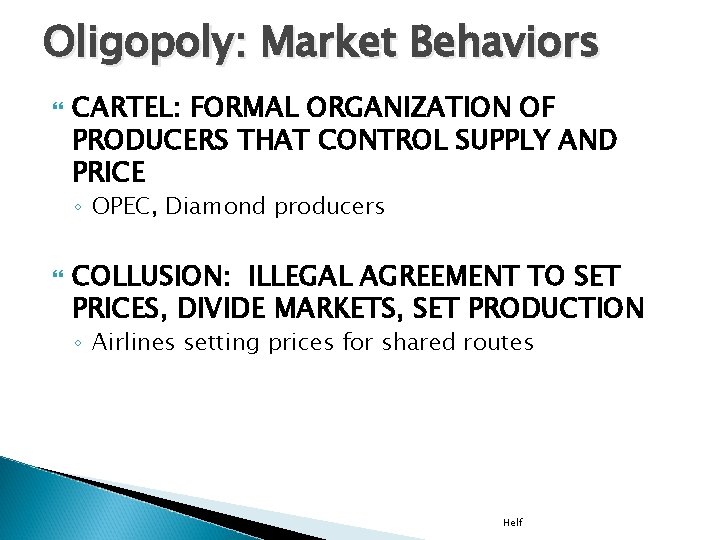 Oligopoly: Market Behaviors

CARTEL: FORMAL ORGANIZATION OF PRODUCERS THAT CONTROL SUPPLY AND PRICE

◦ OPEC, Diamond producers

COLLUSION: ILLEGAL AGREEMENT TO SET PRICES, DIVIDE MARKETS, SET PRODUCTION

◦ Airlines setting prices for shared routes

Helf